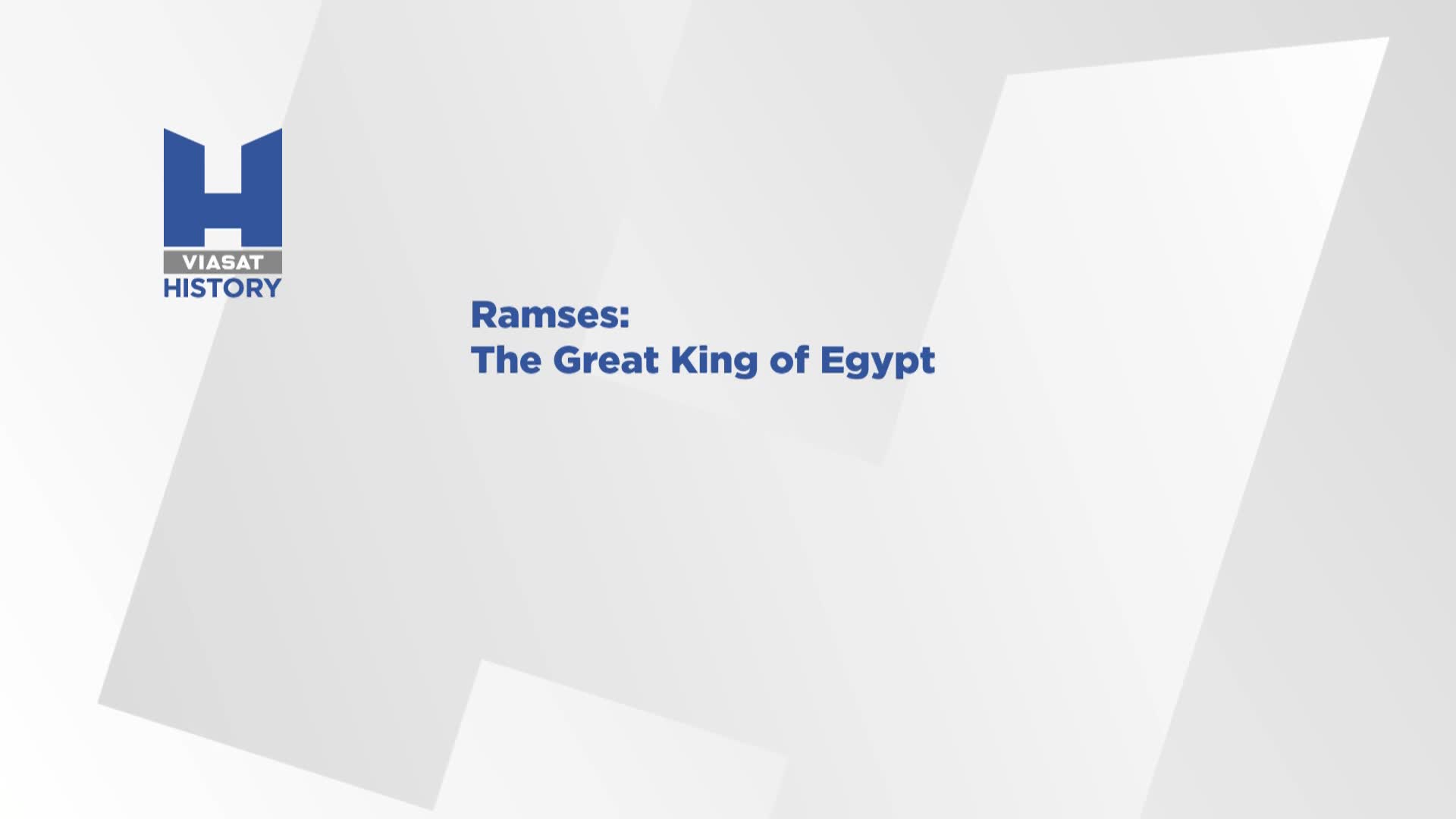 H
VIASAT
HISTORY

Ramses:
The Great King of Egypt